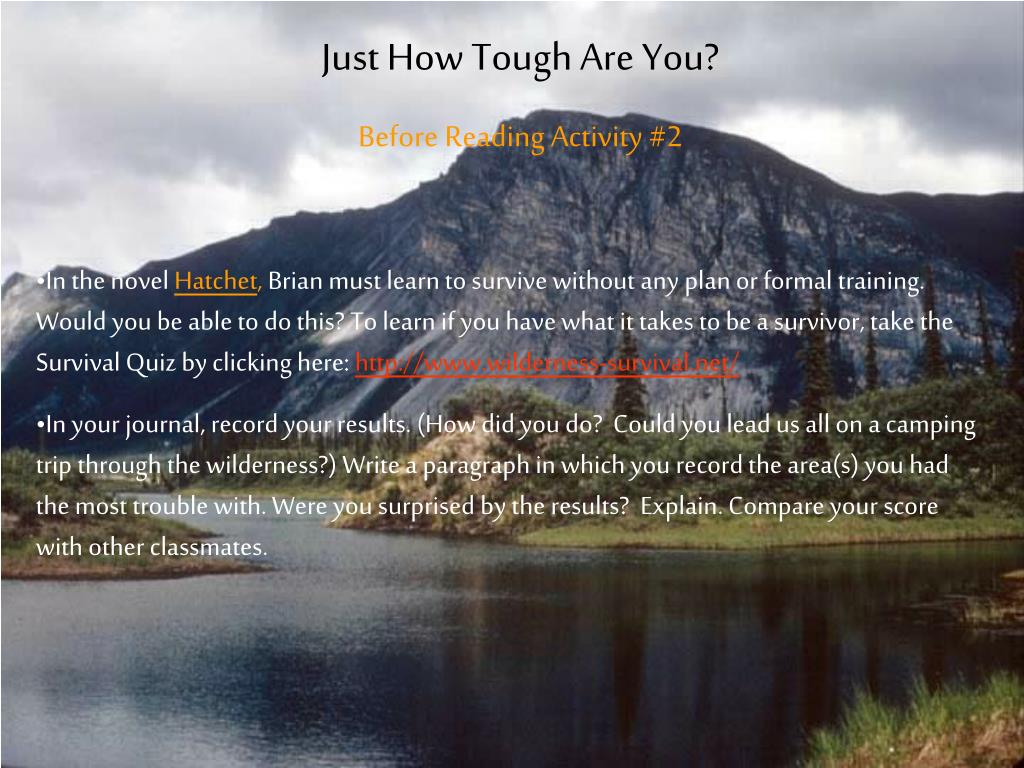 Just How Tough Are You?

Before Reading Activity #2

•In the novel Hatchet, Brian must learn to survive without any plan or formal training. Would you be able to do this? To learn if you have what it takes to be a survivor, take the Survival Quiz by clicking here: http://www.wilderness-survival.net/

•In your journal, record your results. (How did you do? Could you lead us all on a camping trip through the wilderness?) Write a paragraph in which you record the area(s) you had the most trouble with. Were you surprised by the results? Explain. Compare your score with other classmates.